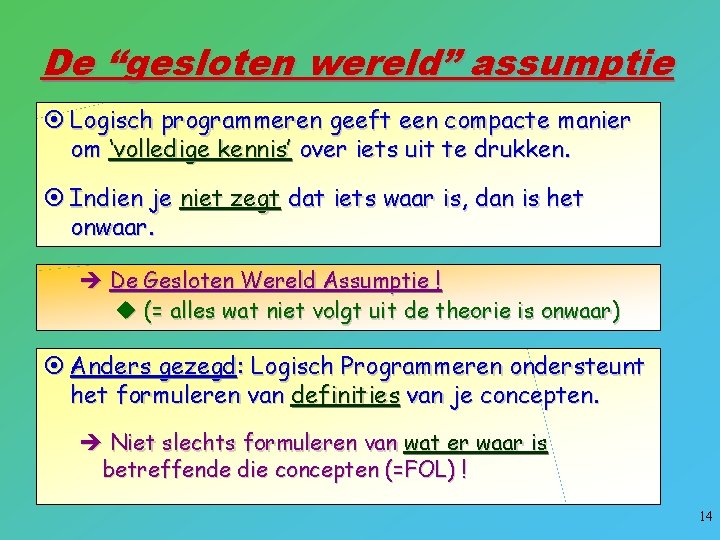 De “gesloten wereld” assumptie

⊙ Logisch programmeren geeft een compacte manier om ‘volledige kennis’ over iets uit te drukken.

⊙ Indien je niet zegt dat iets waar is, dan is het onwaar.

➔ De Gesloten Wereld Assumptie !

◆ (= alles wat niet volgt uit de theorie is onwaar)

⊙ Anders gezegd: Logisch Programmeren ondersteunt het formuleren van definities van je concepten.

➔ Niet slechts formuleren van wat er waar is betreffende die concepten (=FOL) !

14